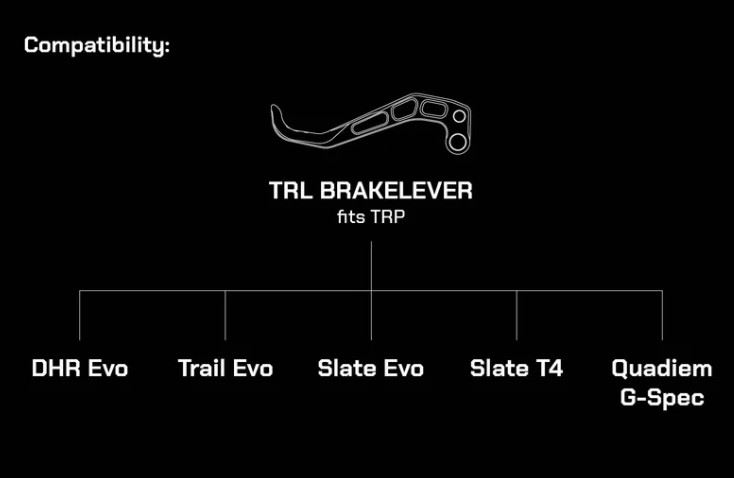 Compatibility:

TRL BRAKELEVER
fits TRP

DHR Evo

Trail Evo

Slate Evo

Slate T4

Quadiem G-Spec